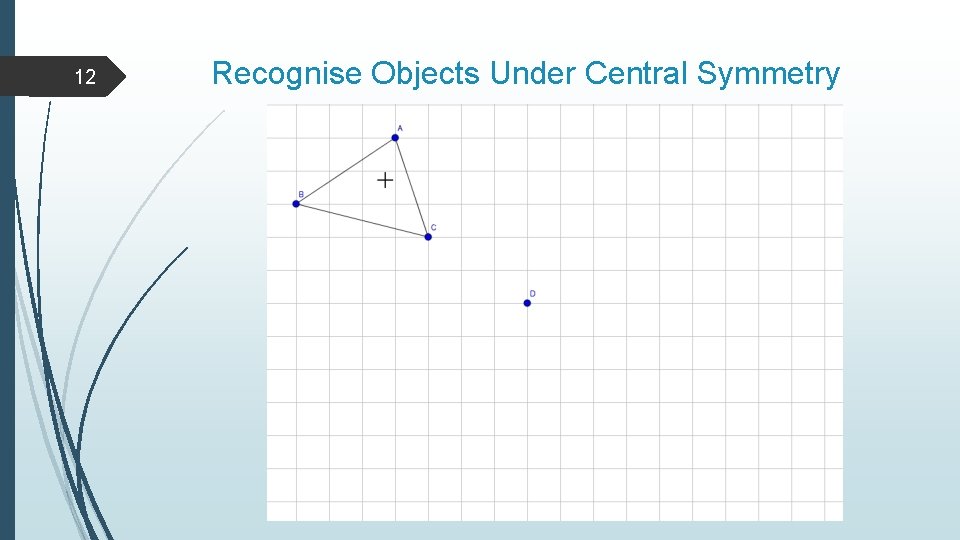 12

Recognise Objects Under Central Symmetry

A

B

C

D